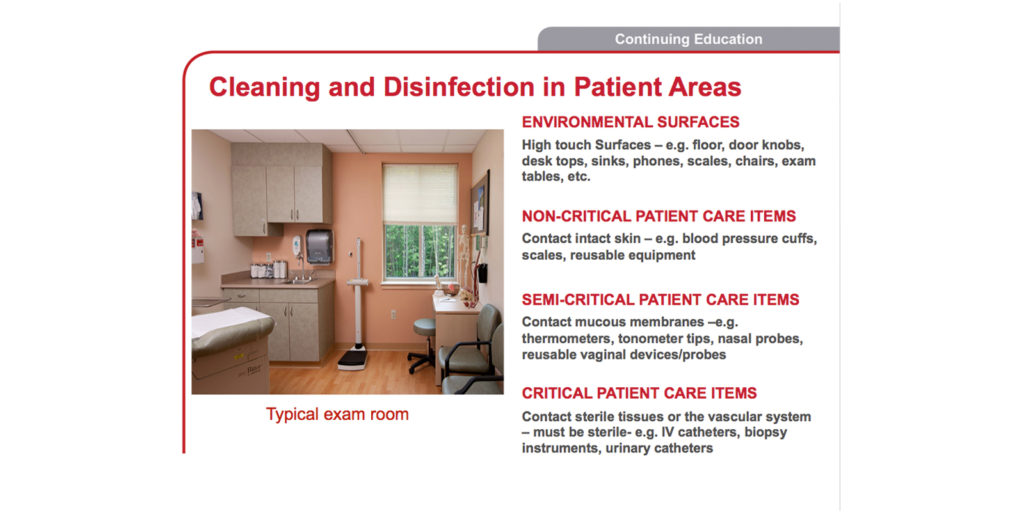 Continuing Education

Cleaning and Disinfection in Patient Areas

Typical exam room

ENVIRONMENTAL SURFACES

High touch Surfaces – e.g. floor, door knobs, desk tops, sinks, phones, scales, chairs, exam tables, etc.

NON-CRITICAL PATIENT CARE ITEMS

Contact intact skin – e.g. blood pressure cuffs, scales, reusable equipment

SEMI-CRITICAL PATIENT CARE ITEMS

Contact mucous membranes –e.g. thermometers, tonometer tips, nasal probes, reusable vaginal devices/probes

CRITICAL PATIENT CARE ITEMS

Contact sterile tissues or the vascular system – must be sterile- e.g. IV catheters, biopsy instruments, urinary catheters